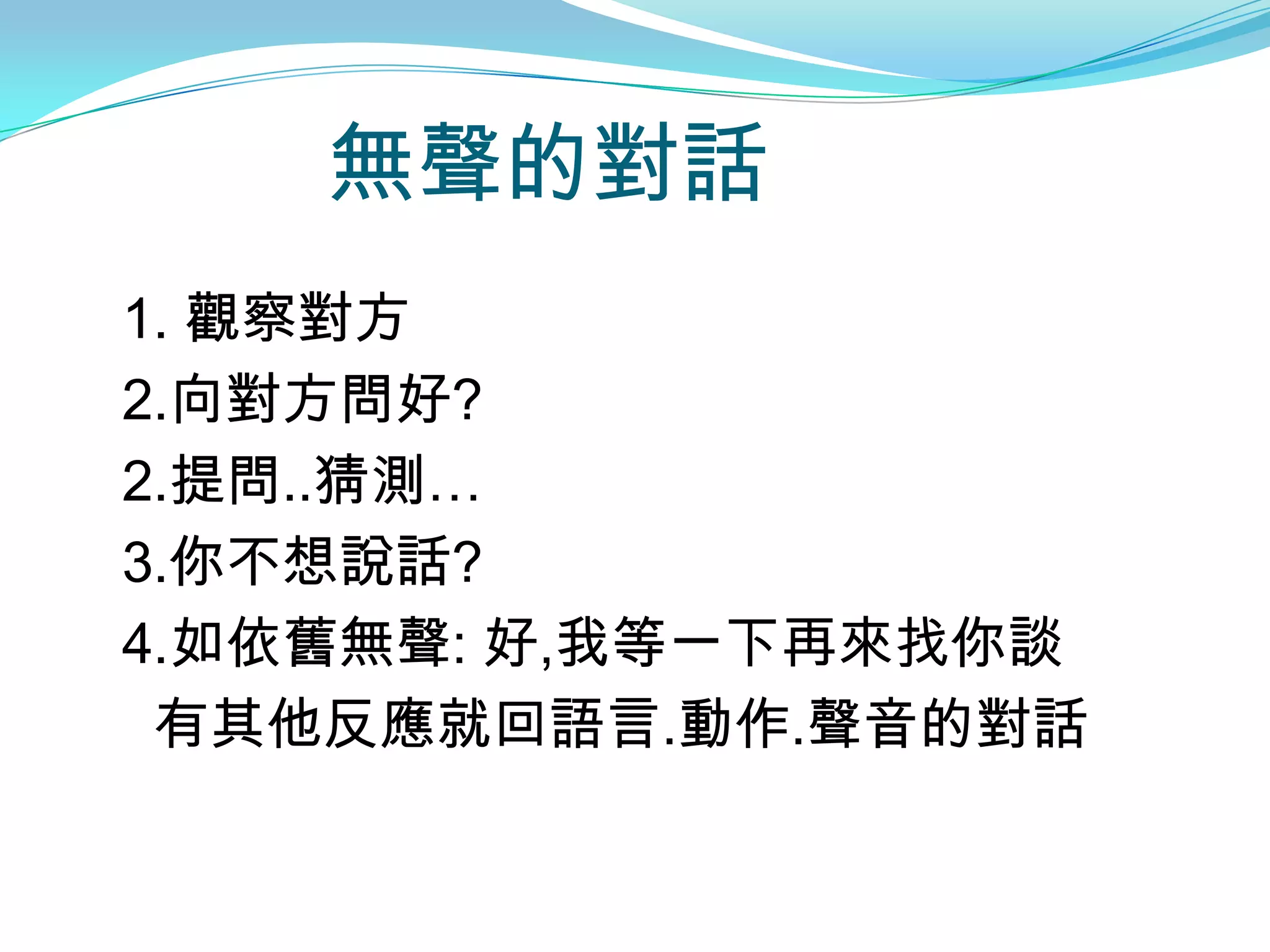 無聲的對話

1. 觀察對方
2.向對方問好?
2.提問..猜測…
3.你不想說話?
4.如依舊無聲: 好,我等一下再來找你談
有其他反應就回語言.動作.聲音的對話